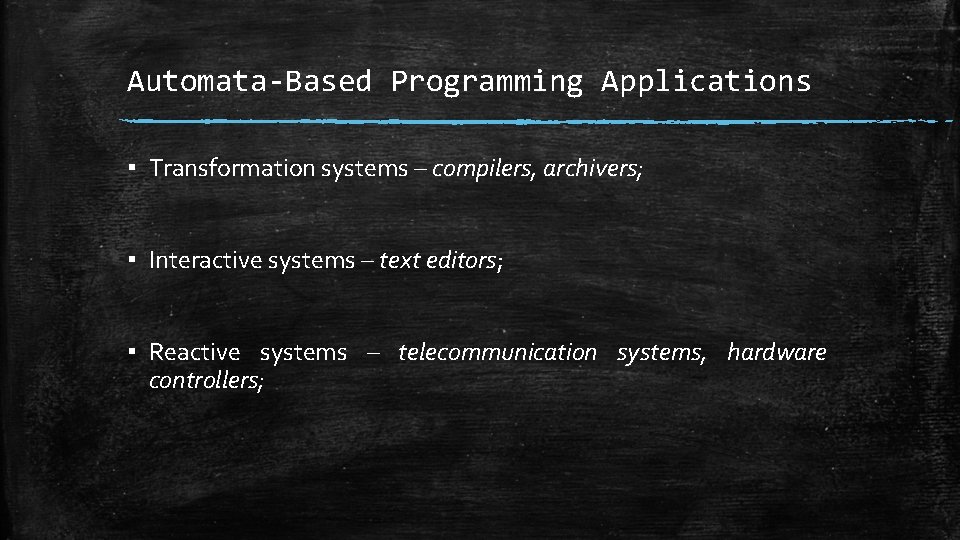 Automata-Based Programming Applications

▪ Transformation systems – compilers, archivers;

▪ Interactive systems – text editors;

▪ Reactive systems – telecommunication systems, hardware controllers;